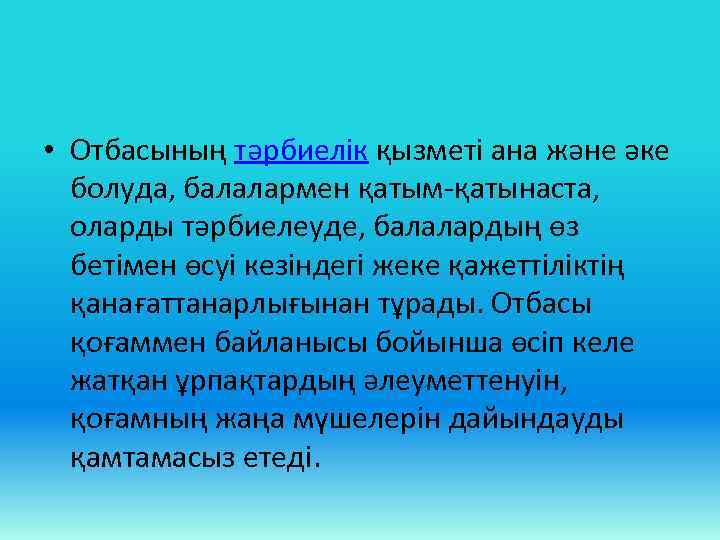 • Отбасының тәрбиелік қызметі ана және әке болуда, балалармен қатым-қатынаста, оларды тәрбиелеуде, балалардың өз бетімен өсуі кезіндегі жеке қажеттіліктің қанағаттанарлығынан тұрады. Отбасы қоғаммен байланысы бойынша өсіп келе жатқан ұрпақтардың әлеуметтенуін, қоғамның жаңа мүшелерін дайындауды қамтамасыз етеді.